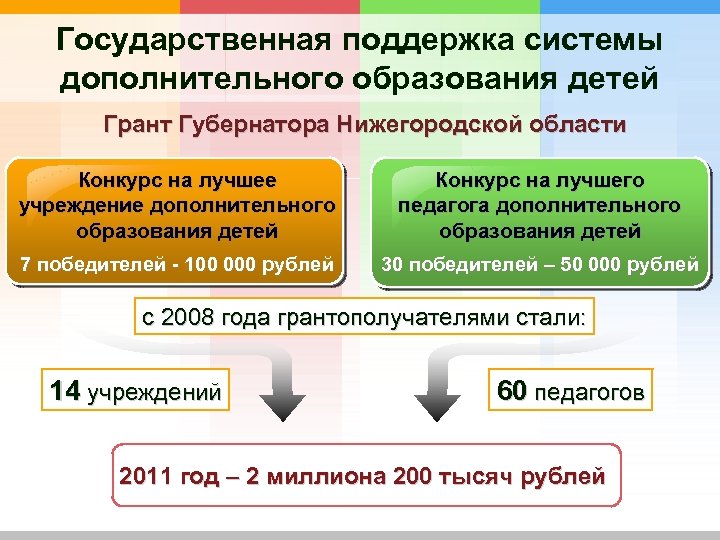 Государственная поддержка системы дополнительного образования детей

Грант Губернатора Нижегородской области

Конкурс на лучшее учреждение дополнительного образования детей

7 победителей - 100 000 рублей

Конкурс на лучшего педагога дополнительного образования детей

30 победителей – 50 000 рублей

с 2008 года грантополучателями стали:

14 учреждений

60 педагогов

2011 год – 2 миллиона 200 тысяч рублей